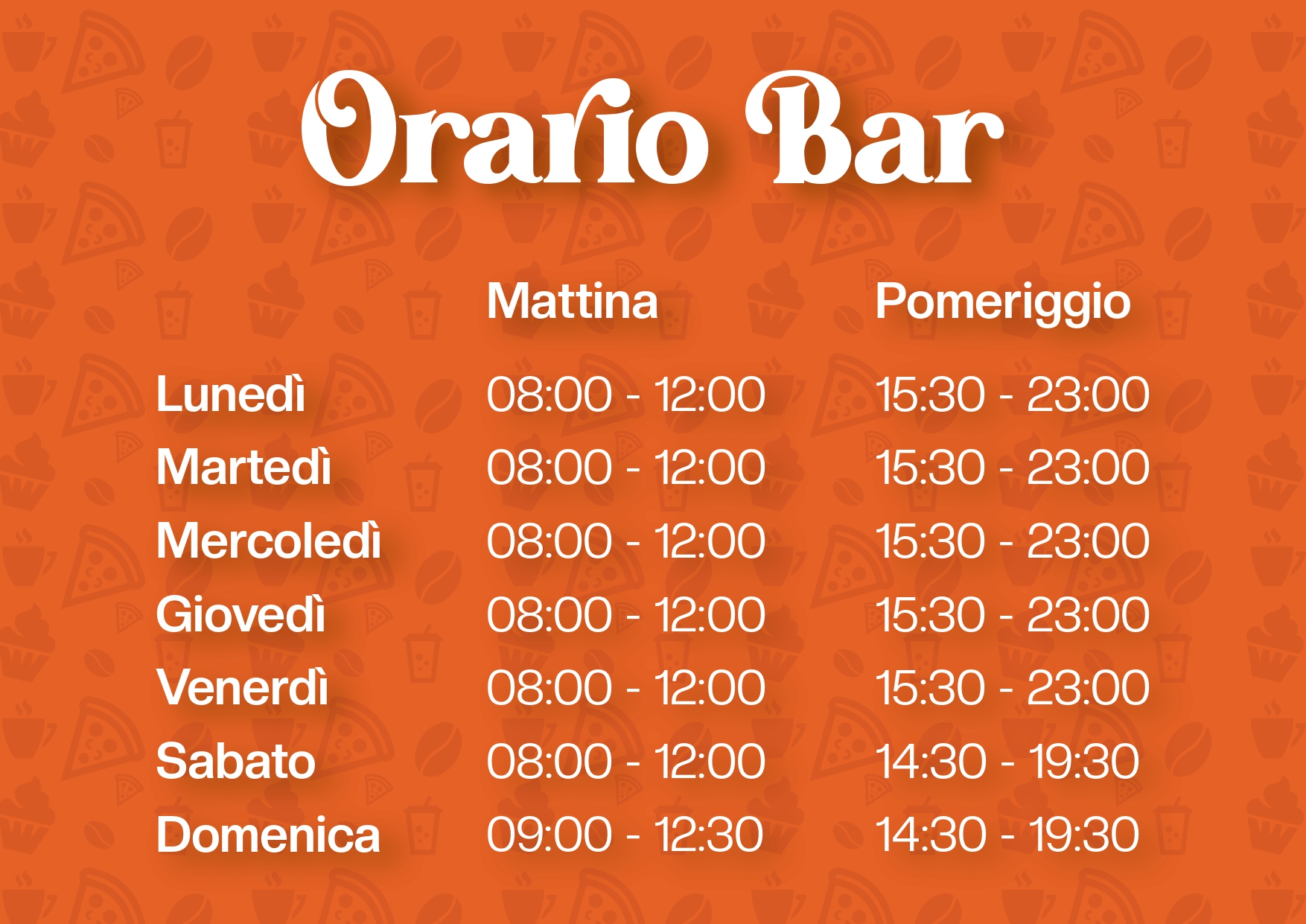 Orario Bar

|  | Mattina | Pomeriggio |
|---|---|---|
| Lunedì | 08:00 - 12:00 | 15:30 - 23:00 |
| Martedì | 08:00 - 12:00 | 15:30 - 23:00 |
| Mercoledì | 08:00 - 12:00 | 15:30 - 23:00 |
| Giovedì | 08:00 - 12:00 | 15:30 - 23:00 |
| Venerdì | 08:00 - 12:00 | 15:30 - 23:00 |
| Sabato | 08:00 - 12:00 | 14:30 - 19:30 |
| Domenica | 09:00 - 12:30 | 14:30 - 19:30 |